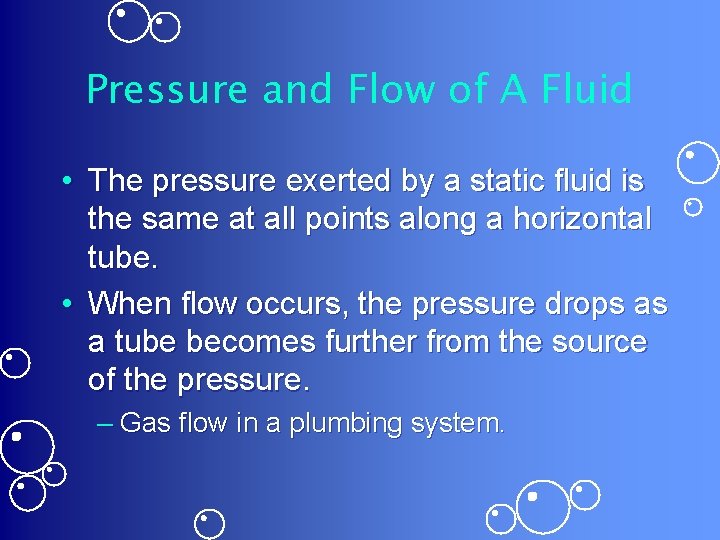 Pressure and Flow of A Fluid

• The pressure exerted by a static fluid is the same at all points along a horizontal tube.

• When flow occurs, the pressure drops as a tube becomes further from the source of the pressure.

– Gas flow in a plumbing system.